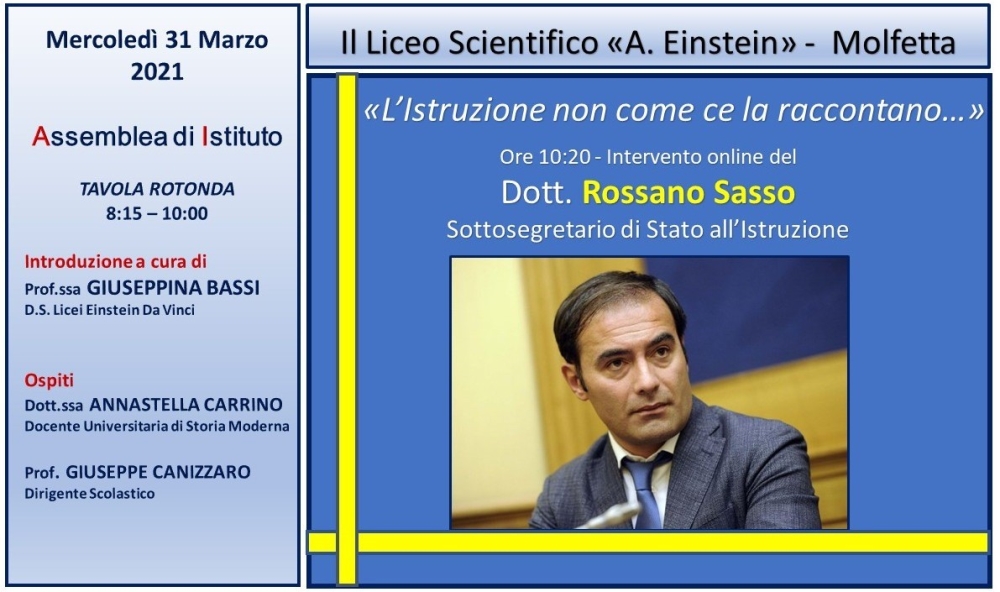 Mercoledì 31 Marzo 2021

Assemblea di Istituto

TAVOLA ROTONDA
8:15 – 10:00

Introduzione a cura di
Prof.ssa GIUSEPPINA BASSI
D.S. Licei Einstein Da Vinci

Ospiti
Dott.ssa ANNASTELLA CARRINO
Docente Universitaria di Storia Moderna

Prof. GIUSEPPE CANIZZARO
Dirigente Scolastico

Il Liceo Scientifico «A. Einstein» - Molfetta

«L'Istruzione non come ce la raccontano…»

Ore 10:20 - Intervento online del
Dott. Rossano Sasso
Sottosegretario di Stato all'Istruzione